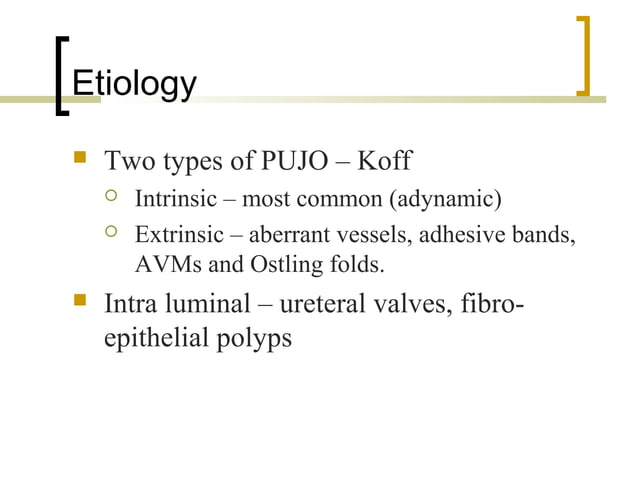 Etiology

Two types of PUJO – Koff

Intrinsic – most common (adynamic)

Extrinsic – aberrant vessels, adhesive bands, AVMs and Ostling folds.

Intra luminal – ureteral valves, fibro-epithelial polyps